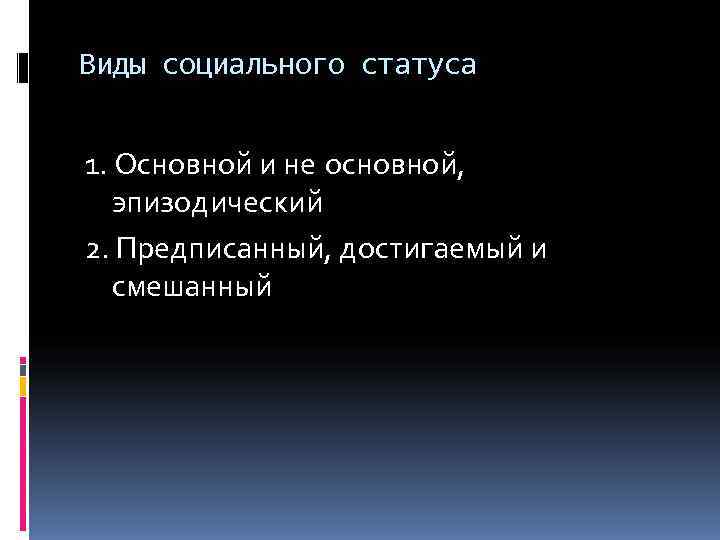 Виды социального статуса

1. Основной и не основной, эпизодический

2. Предписанный, достигаемый и смешанный